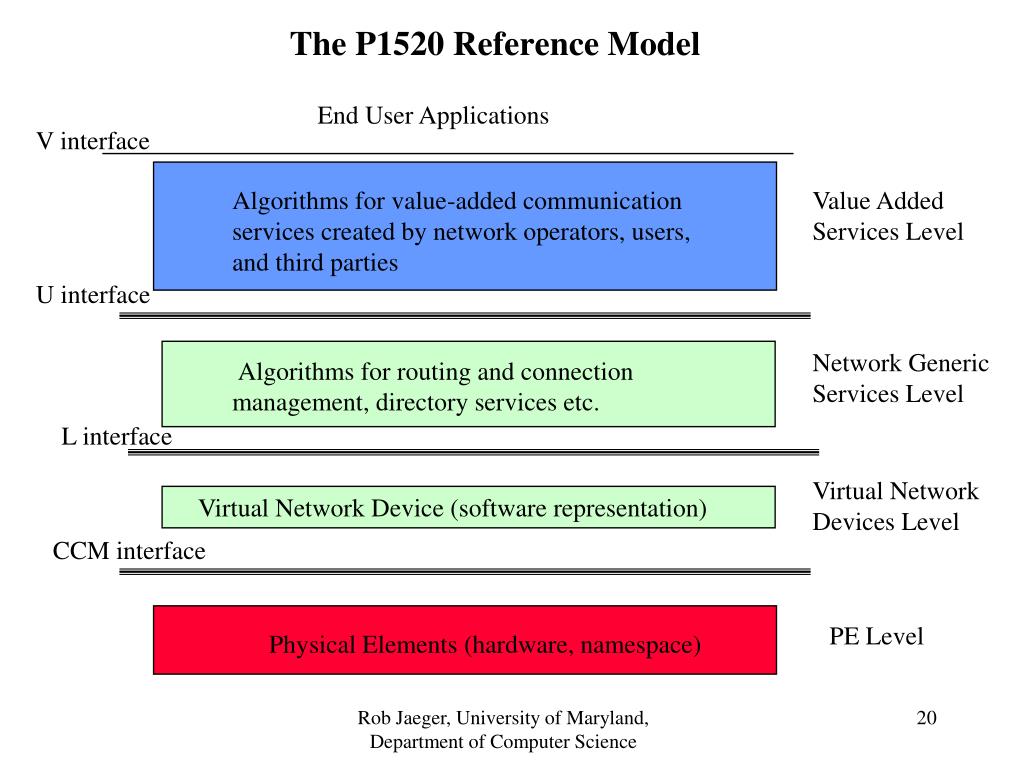 The P1520 Reference Model

End User Applications

V interface

Algorithms for value-added communication services created by network operators, users, and third parties

Value Added Services Level

U interface

Algorithms for routing and connection management, directory services etc.

Network Generic Services Level

L interface

Virtual Network Device (software representation)

Virtual Network Devices Level

CCM interface

Physical Elements (hardware, namespace)

PE Level

Rob Jaeger, University of Maryland, Department of Computer Science

20